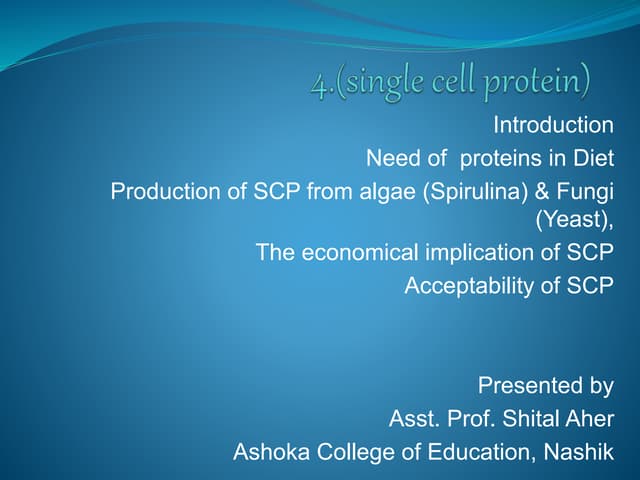 4.(single cell protein)

Introduction
Need of proteins in Diet
Production of SCP from algae (Spirulina) & Fungi (Yeast),
The economical implication of SCP
Acceptability of SCP

Presented by
Asst. Prof. Shital Aher
Ashoka College of Education, Nashik